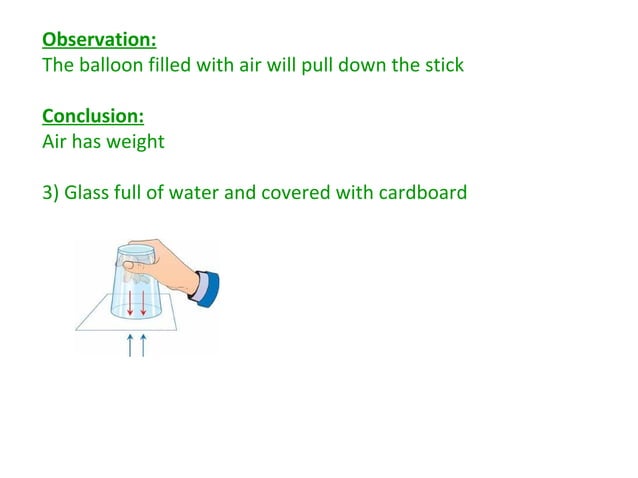 Observation:
The balloon filled with air will pull down the stick

Conclusion:
Air has weight

3) Glass full of water and covered with cardboard